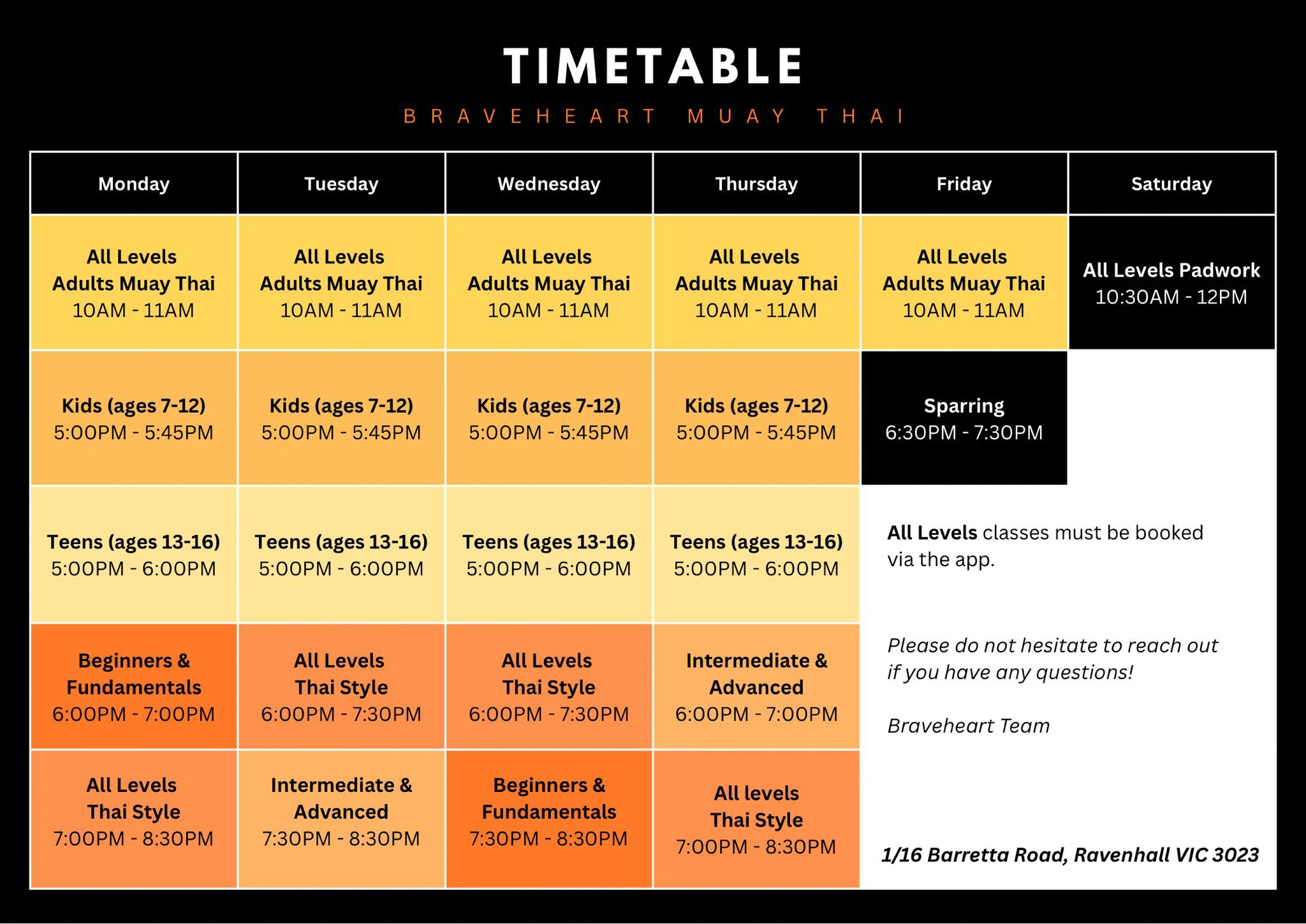 TIMETABLE

BRAVEHEART MUAY THAI

| Monday | Tuesday | Wednesday | Thursday | Friday | Saturday |
|---|---|---|---|---|---|
| All Levels Adults Muay Thai 10AM - 11AM | All Levels Adults Muay Thai 10AM - 11AM | All Levels Adults Muay Thai 10AM - 11AM | All Levels Adults Muay Thai 10AM - 11AM | All Levels Adults Muay Thai 10AM - 11AM | All Levels Padwork 10:30AM - 12PM |
| Kids (ages 7-12) 5:00PM - 5:45PM | Kids (ages 7-12) 5:00PM - 5:45PM | Kids (ages 7-12) 5:00PM - 5:45PM | Kids (ages 7-12) 5:00PM - 5:45PM | Sparring 6:30PM - 7:30PM | |
| Teens (ages 13-16) 5:00PM - 6:00PM | Teens (ages 13-16) 5:00PM - 6:00PM | Teens (ages 13-16) 5:00PM - 6:00PM | Teens (ages 13-16) 5:00PM - 6:00PM | | |
| Beginners & Fundamentals 6:00PM - 7:00PM | All Levels Thai Style 6:00PM - 7:30PM | All Levels Thai Style 6:00PM - 7:30PM | Intermediate & Advanced 6:00PM - 7:00PM | | |
| All Levels Thai Style 7:00PM - 8:30PM | Intermediate & Advanced 7:30PM - 8:30PM | Beginners & Fundamentals 7:30PM - 8:30PM | All levels Thai Style 7:00PM - 8:30PM | | |

All Levels classes must be booked via the app.

Please do not hesitate to reach out if you have any questions!

Braveheart Team

1/16 Barretta Road, Ravenhall VIC 3023